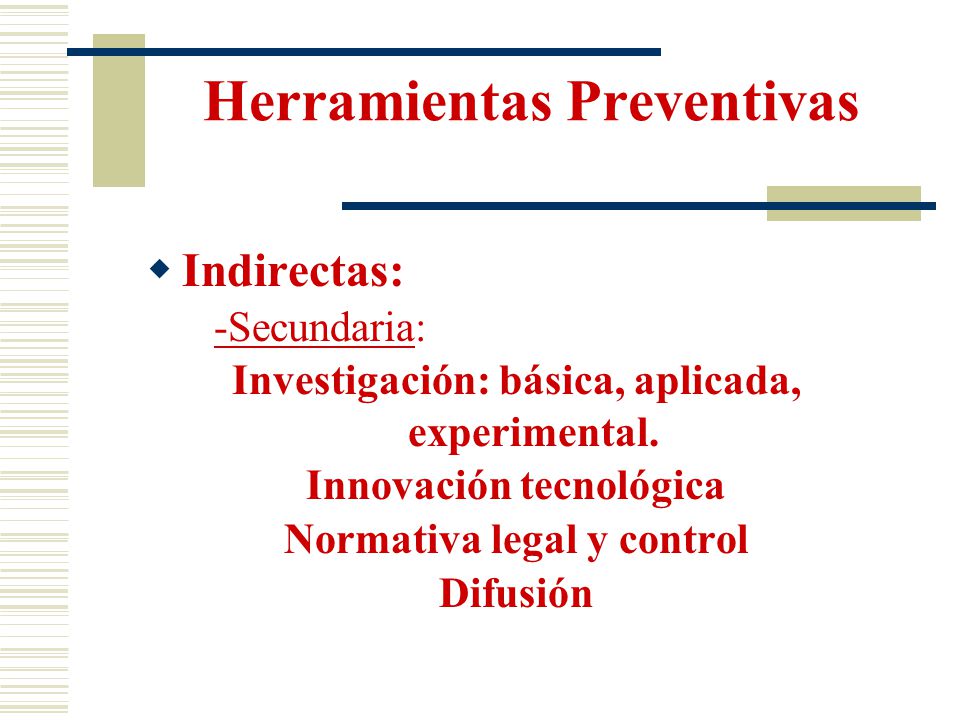 Herramientas Preventivas

Indirectas:

-Secundaria:

Investigación: básica, aplicada, experimental.

Innovación tecnológica

Normativa legal y control

Difusión